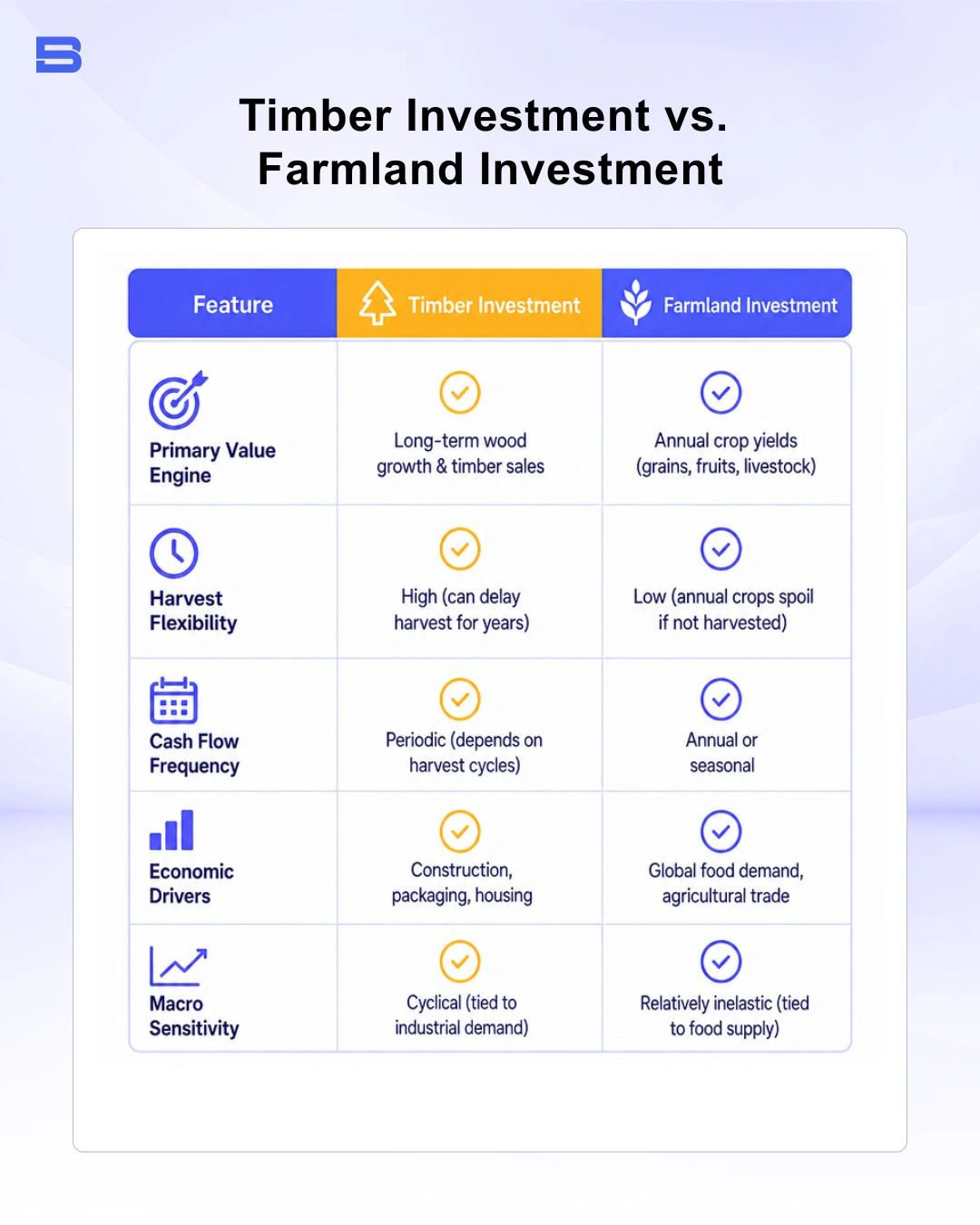 Timber Investment vs. Farmland Investment

| Feature | Timber Investment | Farmland Investment |
|---|---|---|
| Primary Value Engine | Long-term wood growth & timber sales | Annual crop yields (grains, fruits, livestock) |
| Harvest Flexibility | High (can delay harvest for years) | Low (annual crops spoil if not harvested) |
| Cash Flow Frequency | Periodic (depends on harvest cycles) | Annual or seasonal |
| Economic Drivers | Construction, packaging, housing | Global food demand, agricultural trade |
| Macro Sensitivity | Cyclical (tied to industrial demand) | Relatively inelastic (tied to food supply) |